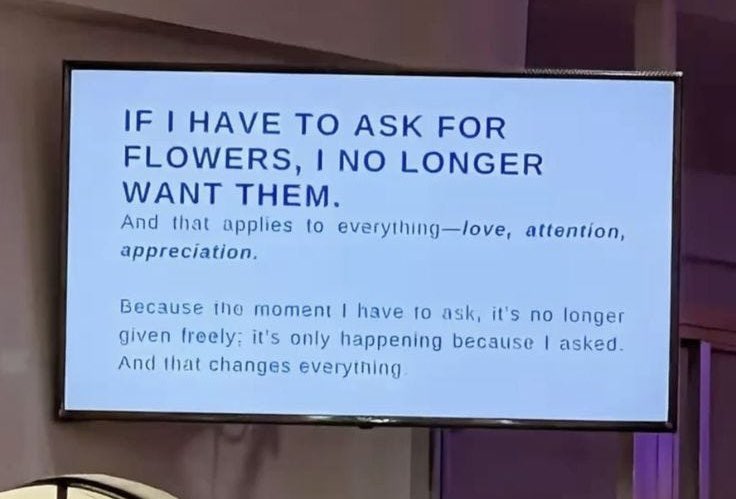 IF I HAVE TO ASK FOR FLOWERS, I NO LONGER WANT THEM.

And that applies to everything—love, attention, appreciation.

Because the moment I have to ask, it's no longer given freely; it's only happening because I asked. And that changes everything.